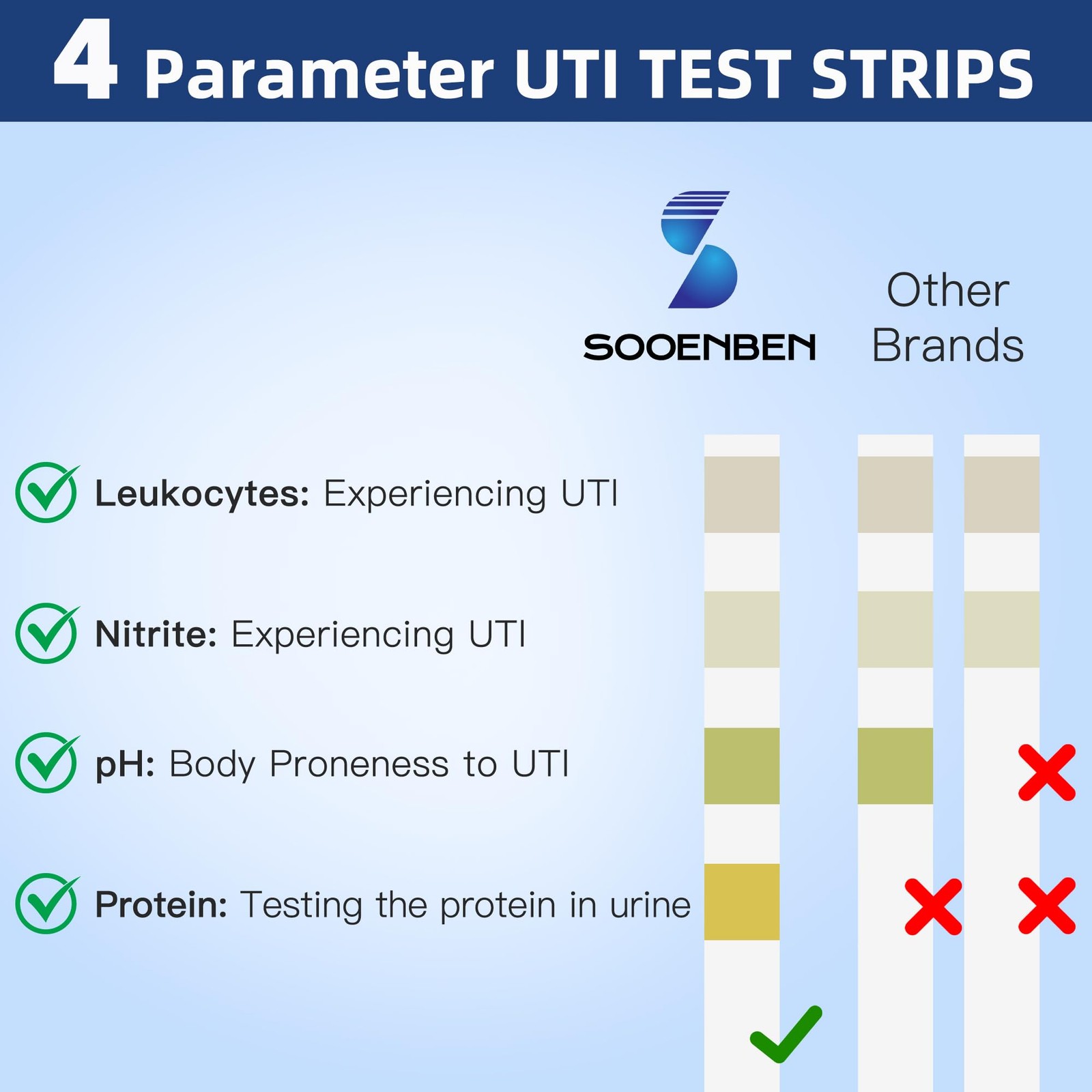 4 Parameter UTI TEST STRIPS

SOOENBEN

Other Brands

Leukocytes: Experiencing UTI

Nitrite: Experiencing UTI

pH: Body Proneness to UTI

Protein: Testing the protein in urine